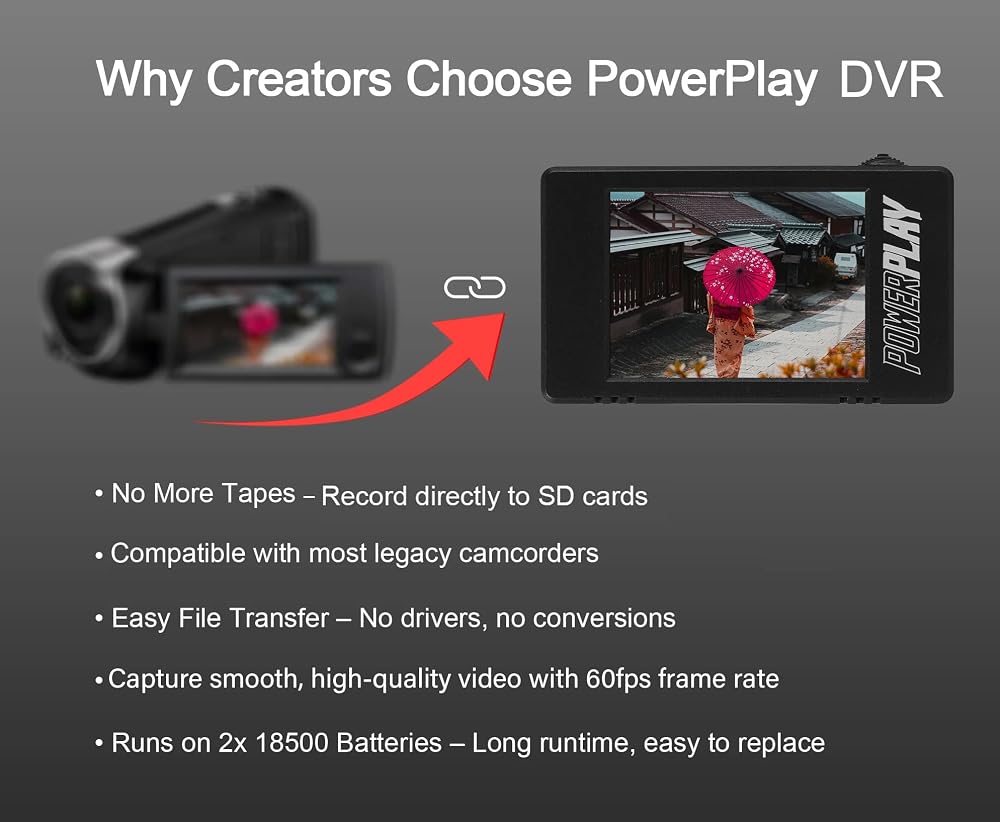 Why Creators Choose PowerPlay DVR

POWERPLAY

• No More Tapes – Record directly to SD cards

• Compatible with most legacy camcorders

• Easy File Transfer – No drivers, no conversions

• Capture smooth, high-quality video with 60fps frame rate

• Runs on 2x 18500 Batteries – Long runtime, easy to replace